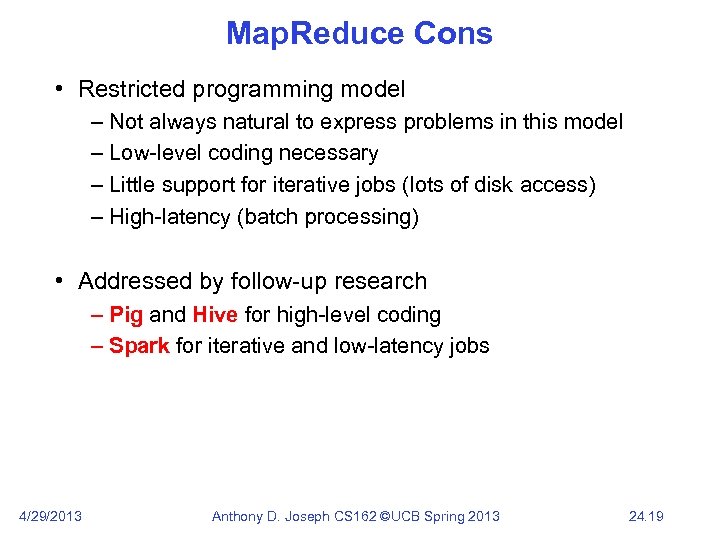 MapReduce Cons

• Restricted programming model
– Not always natural to express problems in this model
– Low-level coding necessary
– Little support for iterative jobs (lots of disk access)
– High-latency (batch processing)

• Addressed by follow-up research
– Pig and Hive for high-level coding
– Spark for iterative and low-latency jobs

4/29/2013 Anthony D. Joseph CS162 ©UCB Spring 2013 24.19